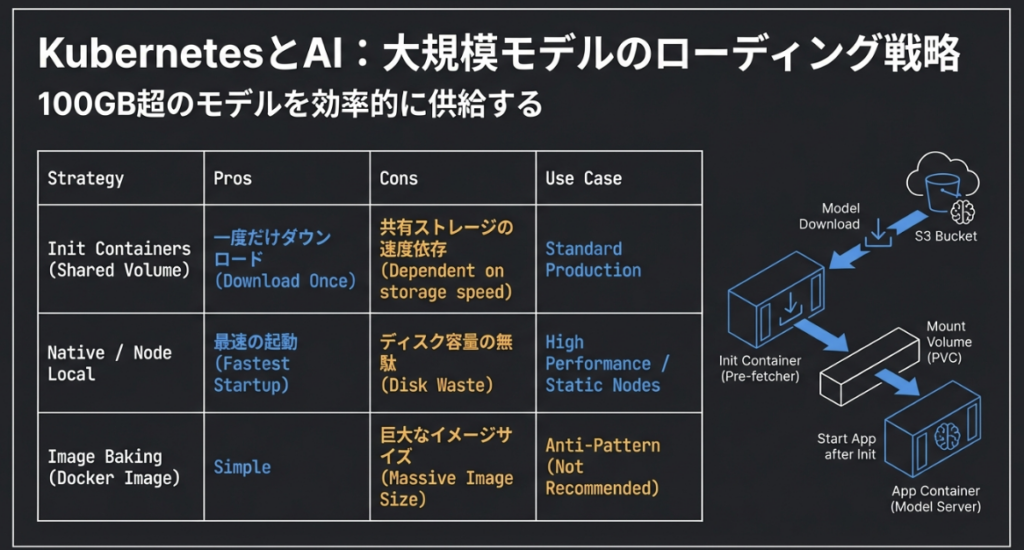 KubernetesとAI：大規模モデルのローディング戦略

100GB超のモデルを効率的に供給する

| Strategy | Pros | Cons | Use Case |
|---|---|---|---|
| Init Containers (Shared Volume) | 一度だけダウンロード (Download Once) | 共有ストレージの速度依存 (Dependent on storage speed) | Standard Production |
| Native / Node Local | 最速の起動 (Fastest Startup) | ディスク容量の無駄 (Disk Waste) | High Performance / Static Nodes |
| Image Baking (Docker Image) | Simple | 巨大なイメージサイズ (Massive Image Size) | Anti-Pattern (Not Recommended) |

Model Download

S3 Bucket

Init Container (Pre-fetcher)

Mount Volume (PVC)

Start App after Init

App Container (Model Server)